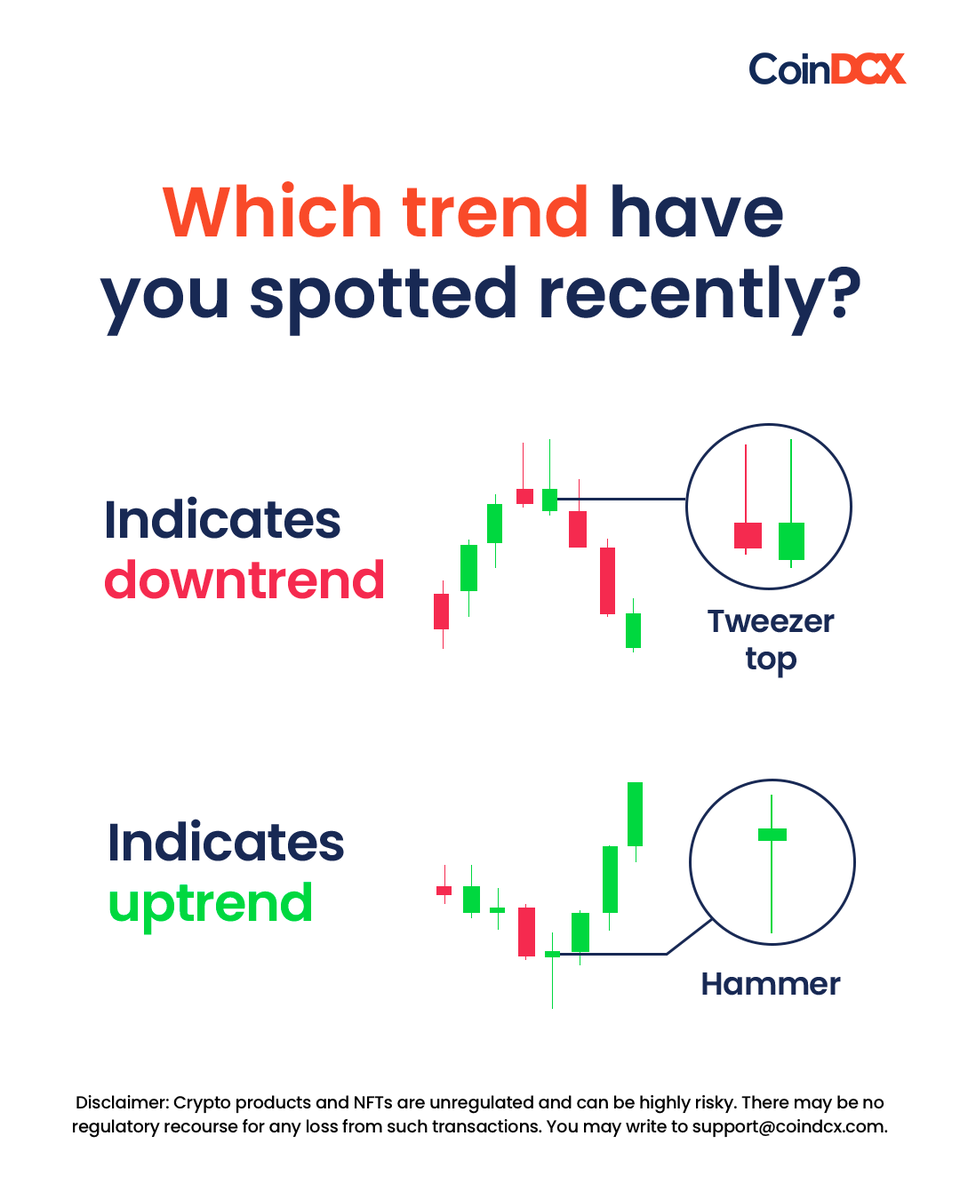 CoinDCX

Which trend have you spotted recently?

Indicates downtrend

Tweezer top

Indicates uptrend

Hammer

Disclaimer: Crypto products and NFTs are unregulated and can be highly risky. There may be no regulatory recourse for any loss from such transactions. You may write to support@coindcx.com.